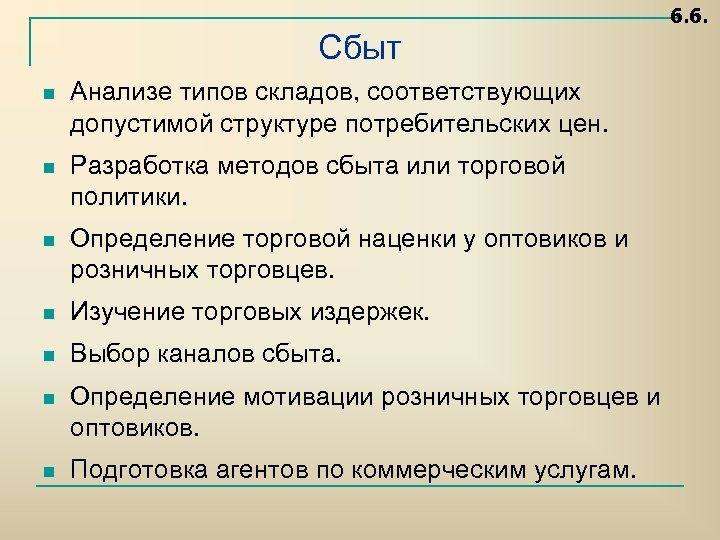 6.6.

Сбыт

Анализе типов складов, соответствующих допустимой структуре потребительских цен.

Разработка методов сбыта или торговой политики.

Определение торговой наценки у оптовиков и розничных торговцев.

Изучение торговых издержек.

Выбор каналов сбыта.

Определение мотивации розничных торговцев и оптовиков.

Подготовка агентов по коммерческим услугам.